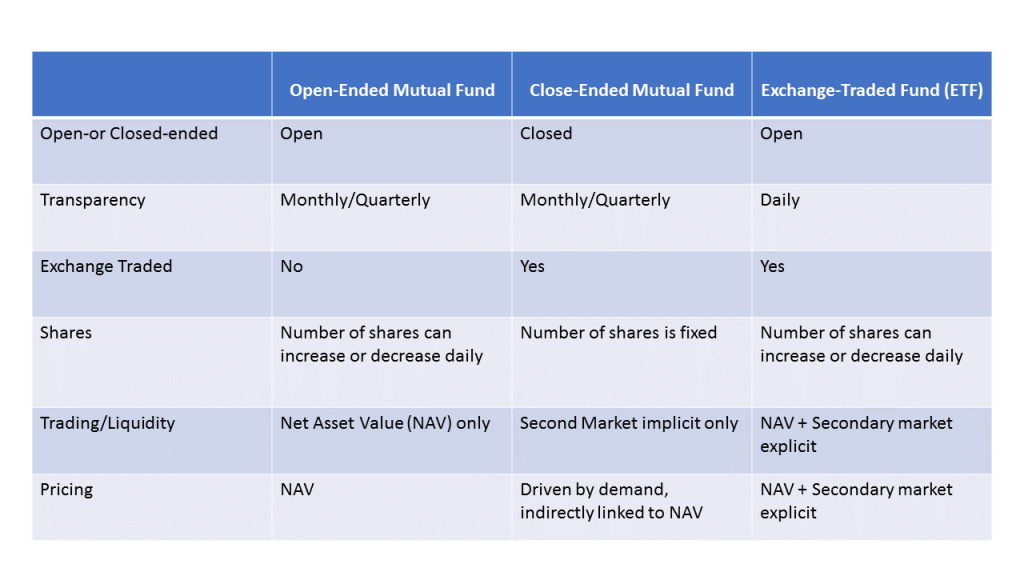 |  | Open-Ended Mutual Fund | Close-Ended Mutual Fund | Exchange-Traded Fund (ETF) |
|---|---|---|---|
| Open-or Closed-ended | Open | Closed | Open |
| Transparency | Monthly/Quarterly | Monthly/Quarterly | Daily |
| Exchange Traded | No | Yes | Yes |
| Shares | Number of shares can increase or decrease daily | Number of shares is fixed | Number of shares can increase or decrease daily |
| Trading/Liquidity | Net Asset Value (NAV) only | Second Market implicit only | NAV + Secondary market explicit |
| Pricing | NAV | Driven by demand, indirectly linked to NAV | NAV + Secondary market explicit |